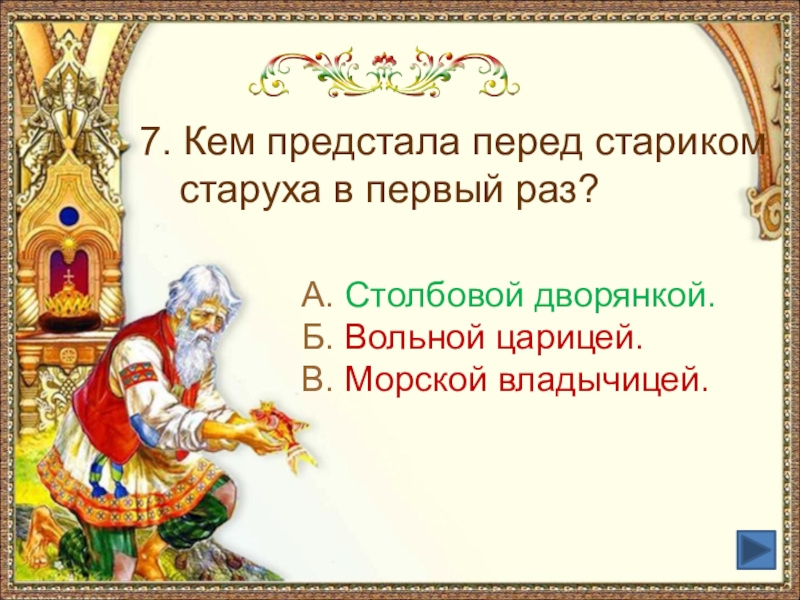 7. Кем предстала перед стариком старуха в первый раз?

А. Столбовой дворянкой.
Б. Вольной царицей.
В. Морской владычицей.